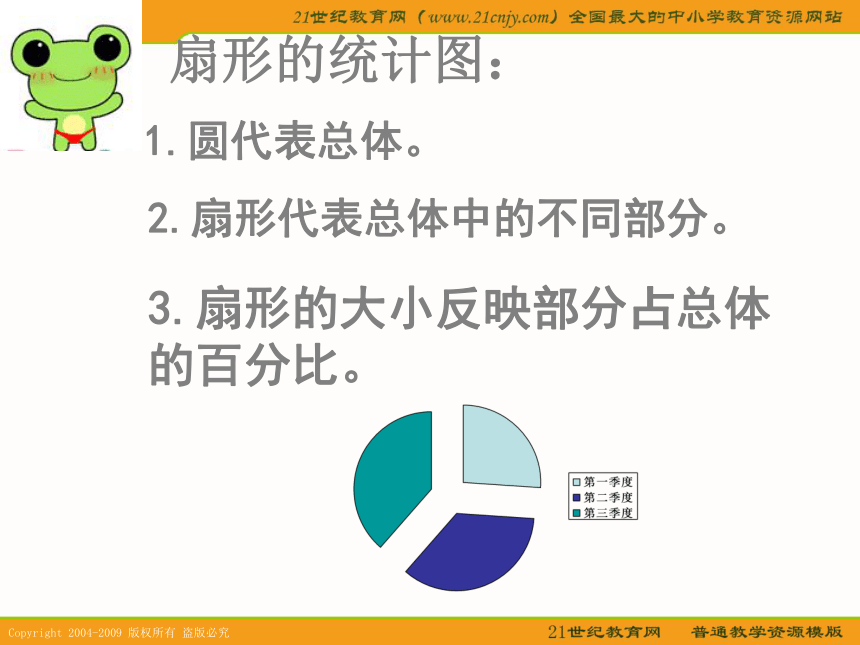 21世纪教育网（www.21cnjy.com）全国最大的中小学教育资源网站

扇形的统计图：

1. 圆代表总体。

2. 扇形代表总体中的不同部分。

3. 扇形的大小反映部分占总体的百分比。

第一季度
第二季度
第三季度

Copyright 2004-2009 版权所有 盗版必究

21世纪教育网　普通教学资源模版